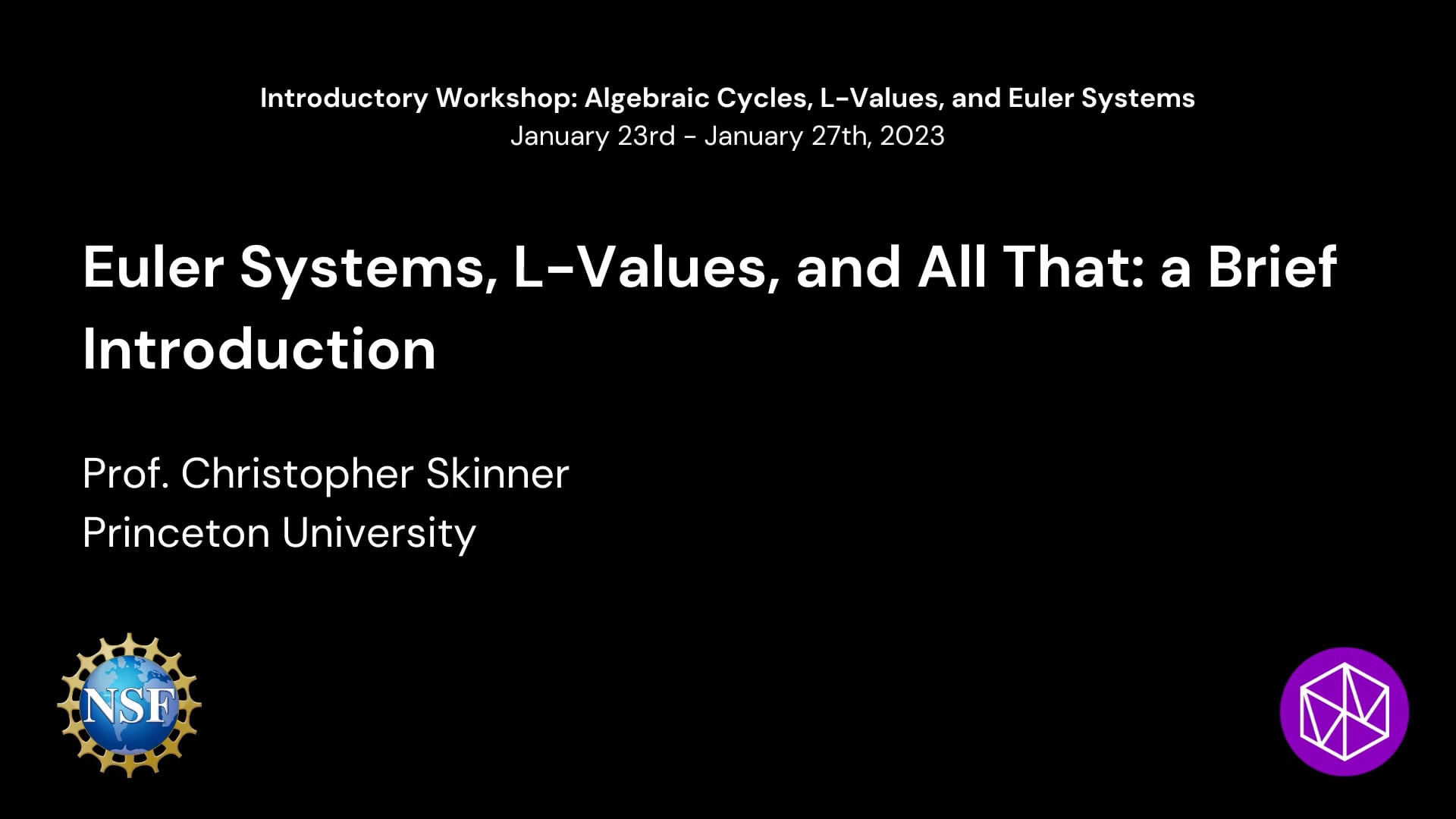 Introductory Workshop: Algebraic Cycles, L-Values, and Euler Systems
January 23rd - January 27th, 2023

Euler Systems, L-Values, and All That: a Brief Introduction

Prof. Christopher Skinner
Princeton University

NSF